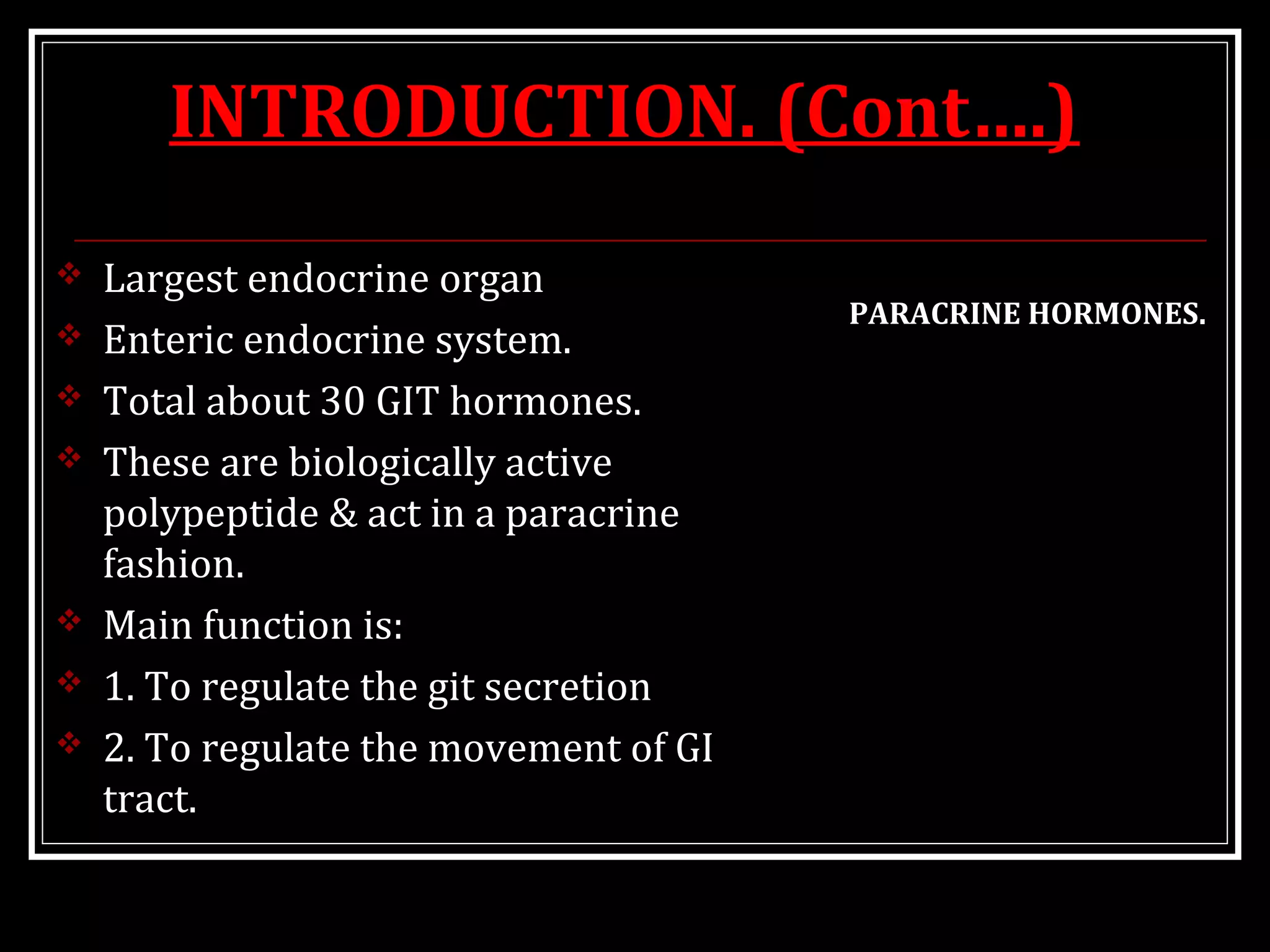 INTRODUCTION. (Cont….)

❖ Largest endocrine organ
❖ Enteric endocrine system.
❖ Total about 30 GIT hormones.
❖ These are biologically active polypeptide & act in a paracrine fashion.
❖ Main function is:
❖ 1. To regulate the git secretion
❖ 2. To regulate the movement of GI tract.

PARACRINE HORMONES.